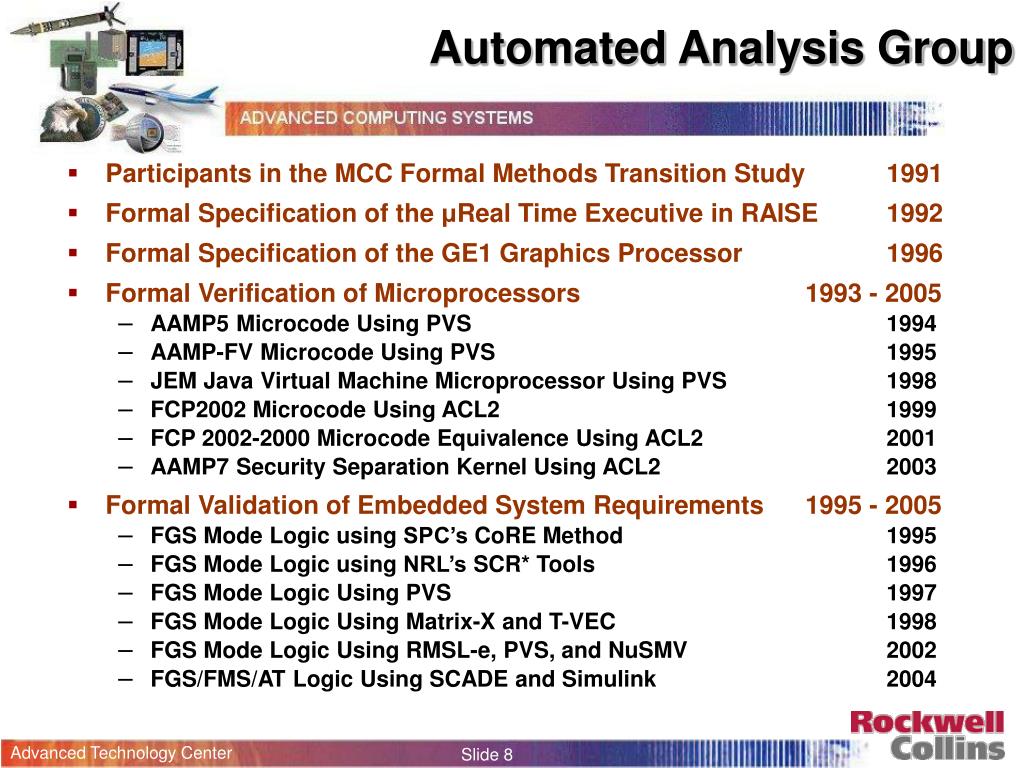 Automated Analysis Group

ADVANCED COMPUTING SYSTEMS

▪ Participants in the MCC Formal Methods Transition Study 1991
▪ Formal Specification of the µReal Time Executive in RAISE 1992
▪ Formal Specification of the GE1 Graphics Processor 1996
▪ Formal Verification of Microprocessors 1993 - 2005
– AAMP5 Microcode Using PVS 1994
– AAMP-FV Microcode Using PVS 1995
– JEM Java Virtual Machine Microprocessor Using PVS 1998
– FCP2002 Microcode Using ACL2 1999
– FCP 2002-2000 Microcode Equivalence Using ACL2 2001
– AAMP7 Security Separation Kernel Using ACL2 2003
▪ Formal Validation of Embedded System Requirements 1995 - 2005
– FGS Mode Logic using SPC's CoRE Method 1995
– FGS Mode Logic using NRL's SCR* Tools 1996
– FGS Mode Logic Using PVS 1997
– FGS Mode Logic Using Matrix-X and T-VEC 1998
– FGS Mode Logic Using RMSL-e, PVS, and NuSMV 2002
– FGS/FMS/AT Logic Using SCADE and Simulink 2004

Advanced Technology Center

Slide 8

Rockwell Collins